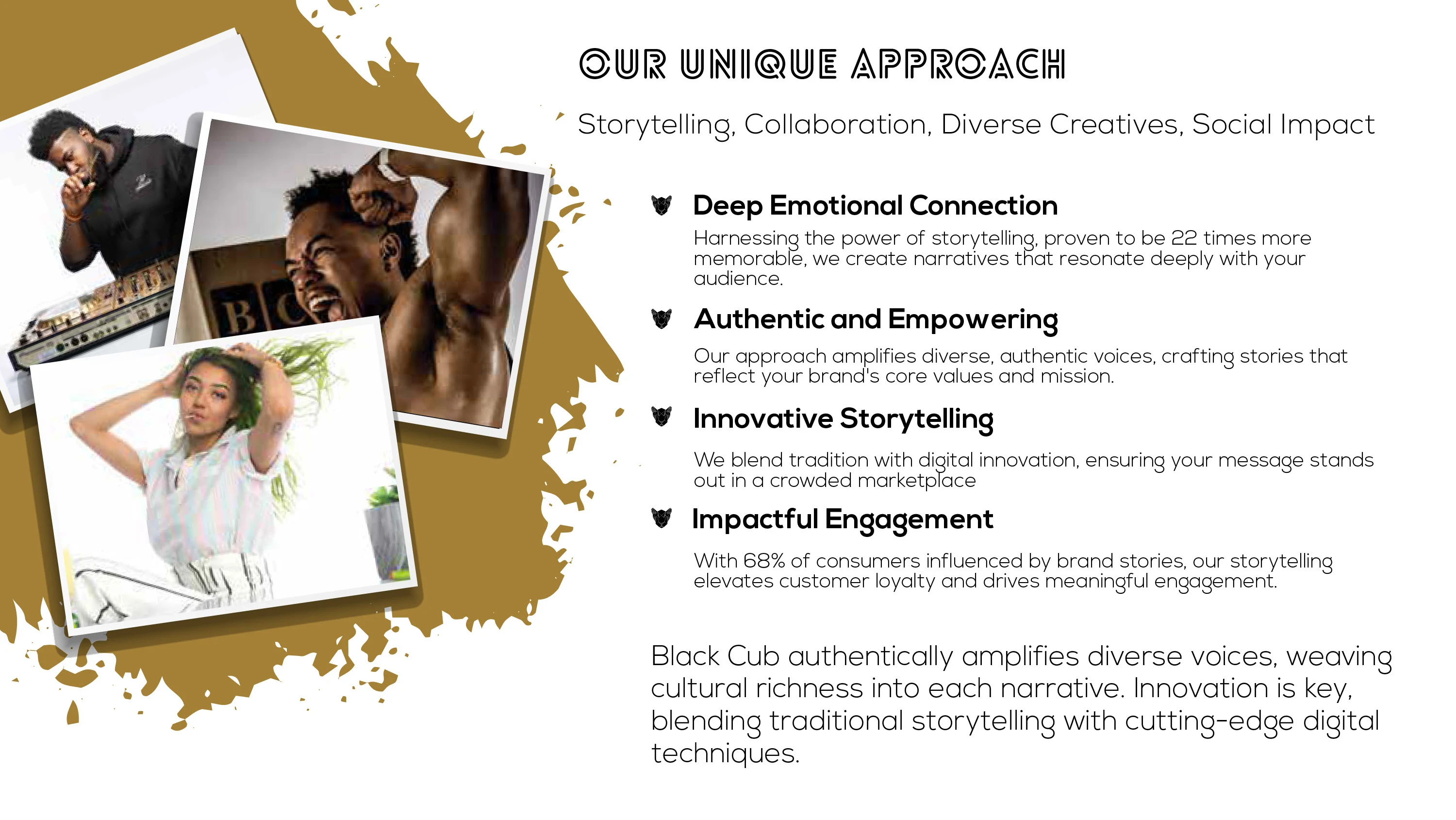 OUR UNIQUE APPROACH

Storytelling, Collaboration, Diverse Creatives, Social Impact

Deep Emotional Connection

Harnessing the power of storytelling, proven to be 22 times more memorable, we create narratives that resonate deeply with your audience.

Authentic and Empowering

Our approach amplifies diverse, authentic voices, crafting stories that reflect your brand's core values and mission.

Innovative Storytelling

We blend tradition with digital innovation, ensuring your message stands out in a crowded marketplace

Impactful Engagement

With 68% of consumers influenced by brand stories, our storytelling elevates customer loyalty and drives meaningful engagement.

Black Cub authentically amplifies diverse voices, weaving cultural richness into each narrative. Innovation is key, blending traditional storytelling with cutting-edge digital techniques.

BC